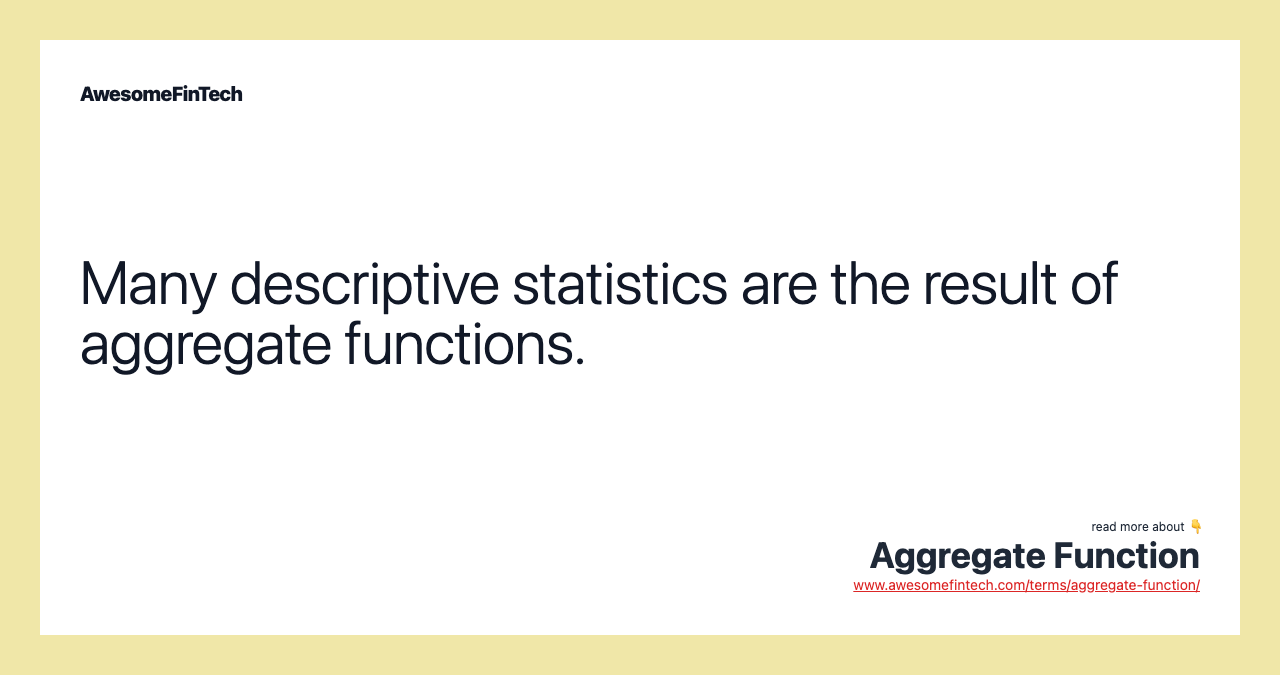 AwesomeFinTech

Many descriptive statistics are the result of aggregate functions.

read more about 👇
Aggregate Function
www.awesomefintech.com/terms/aggregate-function/